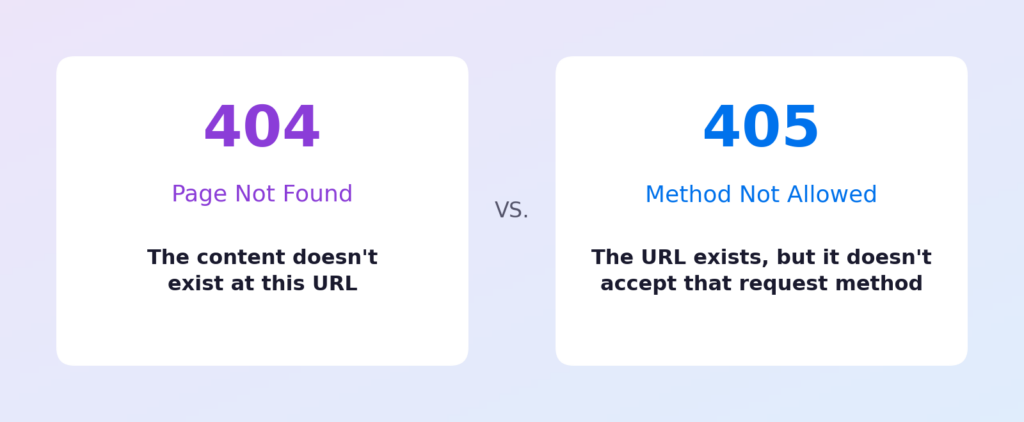 404

Page Not Found

The content doesn't exist at this URL

VS.

405

Method Not Allowed

The URL exists, but it doesn't accept that request method